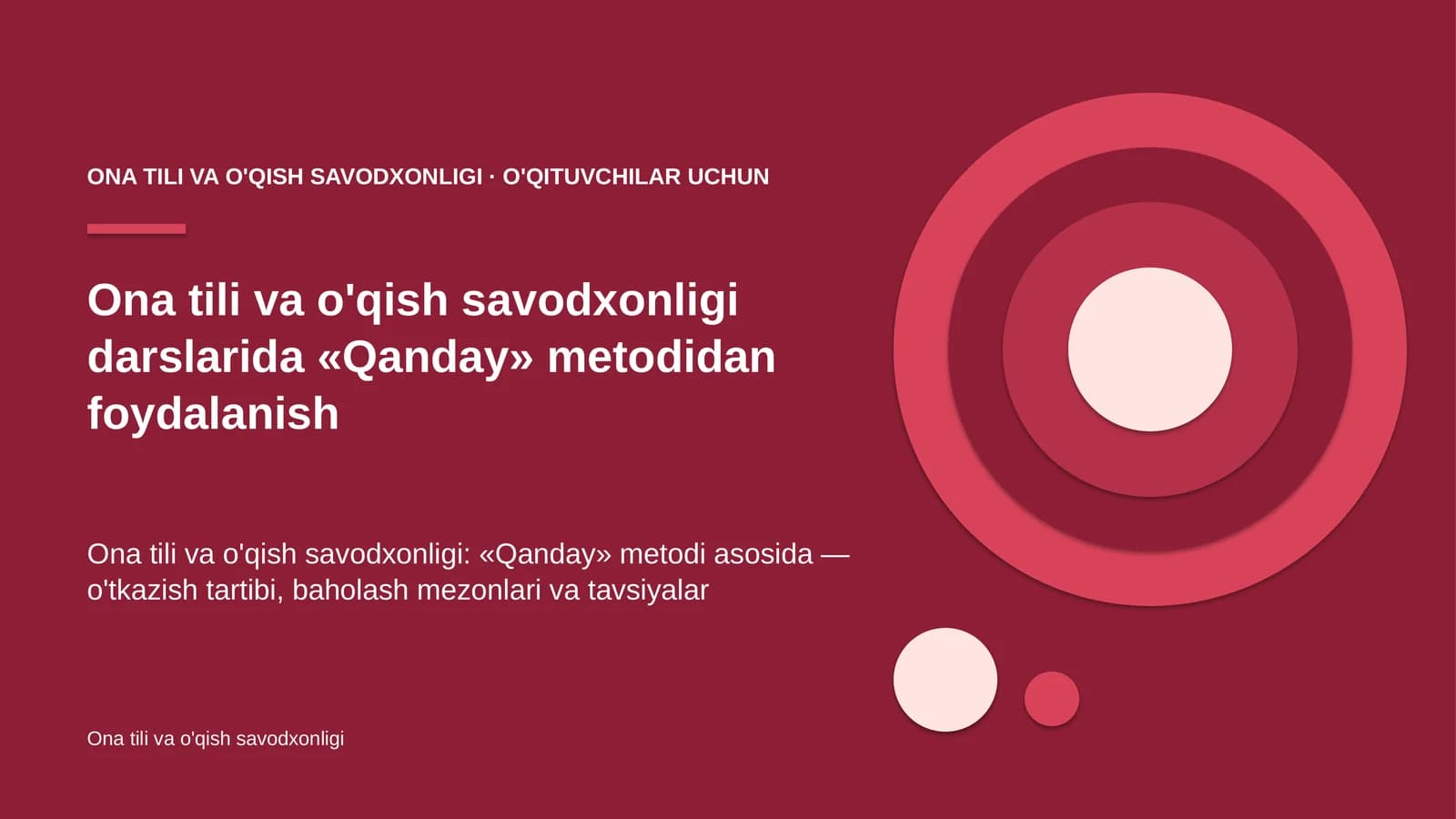 ONA TILI VA O'QISH SAVODXONLIGI · O'QITUVCHILAR UCHUN

Ona tili va o'qish savodxonligi darslarida «Qanday» metodidan foydalanish

Ona tili va o'qish savodxonligi: «Qanday» metodi asosida — o'tkazish tartibi, baholash mezonlari va tavsiyalar

Ona tili va o'qish savodxonligi